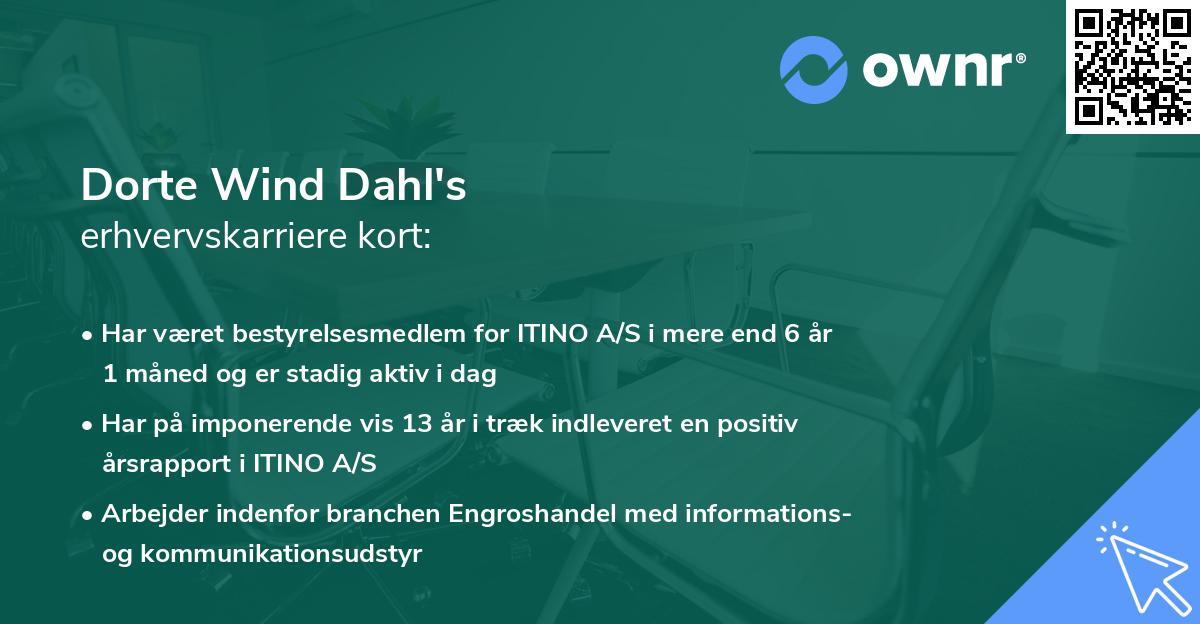 ownr®

Dorte Wind Dahl's
erhvervskarriere kort:

• Har været bestyrelsesmedlem for ITINO A/S i mere end 6 år 1 måned og er stadig aktiv i dag
• Har på imponerende vis 13 år i træk indleveret en positiv årsrapport i ITINO A/S
• Arbejder indenfor branchen Engroshandel med informations- og kommunikationsudstyr